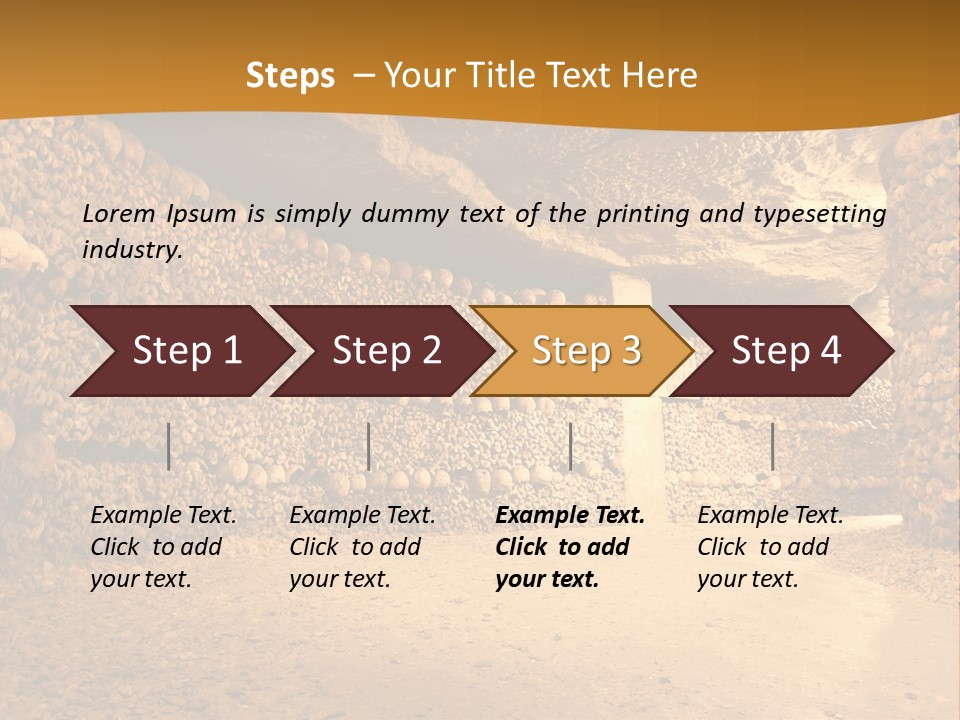 Steps – Your Title Text Here

Lorem Ipsum is simply dummy text of the printing and typesetting industry.

Step 1

Step 2

Step 3

Step 4

Example Text. Click to add your text.

Example Text. Click to add your text.

Example Text. Click to add your text.

Example Text. Click to add your text.